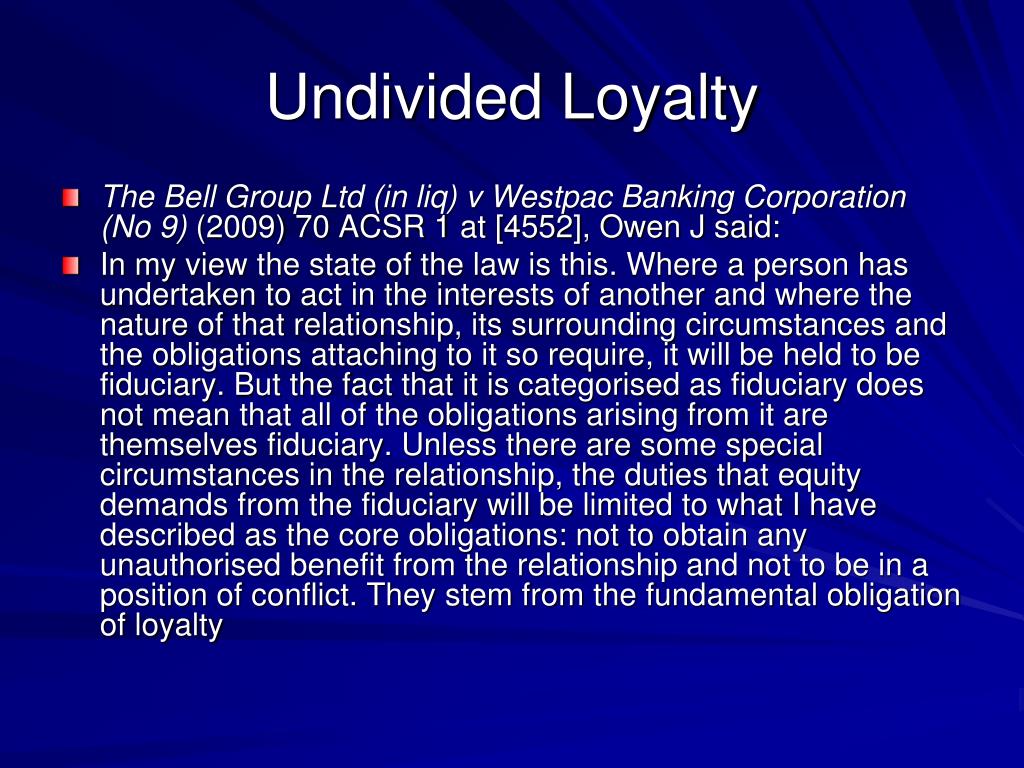 Undivided Loyalty

The Bell Group Ltd (in liq) v Westpac Banking Corporation (No 9) (2009) 70 ACSR 1 at [4552], Owen J said:

In my view the state of the law is this. Where a person has undertaken to act in the interests of another and where the nature of that relationship, its surrounding circumstances and the obligations attaching to it so require, it will be held to be fiduciary. But the fact that it is categorised as fiduciary does not mean that all of the obligations arising from it are themselves fiduciary. Unless there are some special circumstances in the relationship, the duties that equity demands from the fiduciary will be limited to what I have described as the core obligations: not to obtain any unauthorised benefit from the relationship and not to be in a position of conflict. They stem from the fundamental obligation of loyalty